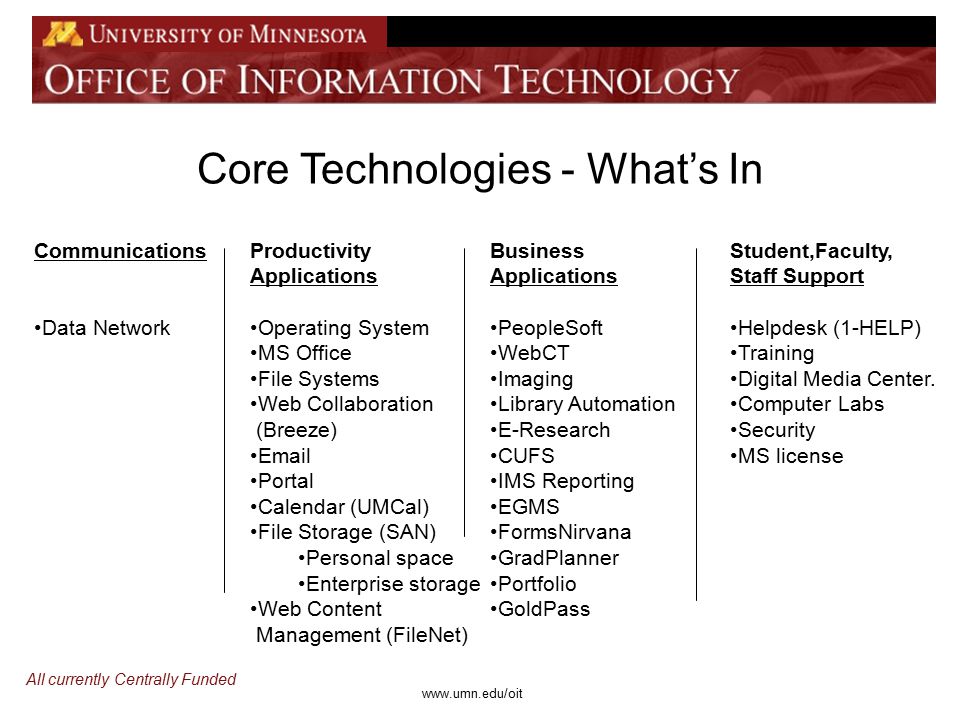 UNIVERSITY OF MINNESOTA
OFFICE OF INFORMATION TECHNOLOGY

Core Technologies - What's In

Communications

•Data Network

Productivity Applications

•Operating System
•MS Office
•File Systems
•Web Collaboration (Breeze)
•Email
•Portal
•Calendar (UMCal)
•File Storage (SAN)
•Personal space
•Enterprise storage
•Web Content Management (FileNet)

Business Applications

•PeopleSoft
•WebCT
•Imaging
•Library Automation
•E-Research
•CUFS
•IMS Reporting
•EGMS
•FormsNirvana
•GradPlanner
•Portfolio
•GoldPass

Student,Faculty, Staff Support

•Helpdesk (1-HELP)
•Training
•Digital Media Center.
•Computer Labs
•Security
•MS license

All currently Centrally Funded

www.umn.edu/oit